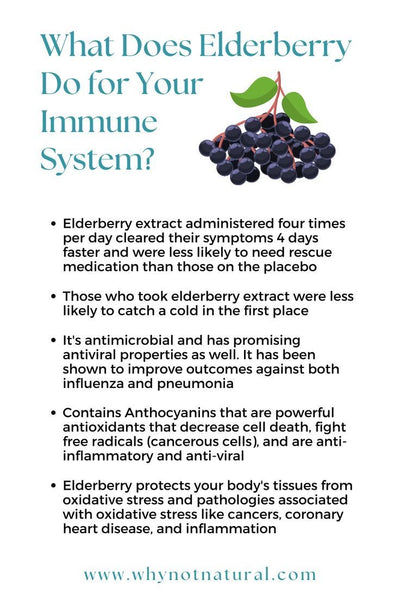 What Does Elderberry Do for Your Immune System?

• Elderberry extract administered four times per day cleared their symptoms 4 days faster and were less likely to need rescue medication than those on the placebo

• Those who took elderberry extract were less likely to catch a cold in the first place

• It's antimicrobial and has promising antiviral properties as well. It has been shown to improve outcomes against both influenza and pneumonia

• Contains Anthocyanins that are powerful antioxidants that decrease cell death, fight free radicals (cancerous cells), and are anti-inflammatory and anti-viral

• Elderberry protects your body's tissues from oxidative stress and pathologies associated with oxidative stress like cancers, coronary heart disease, and inflammation

www.whynotnatural.com